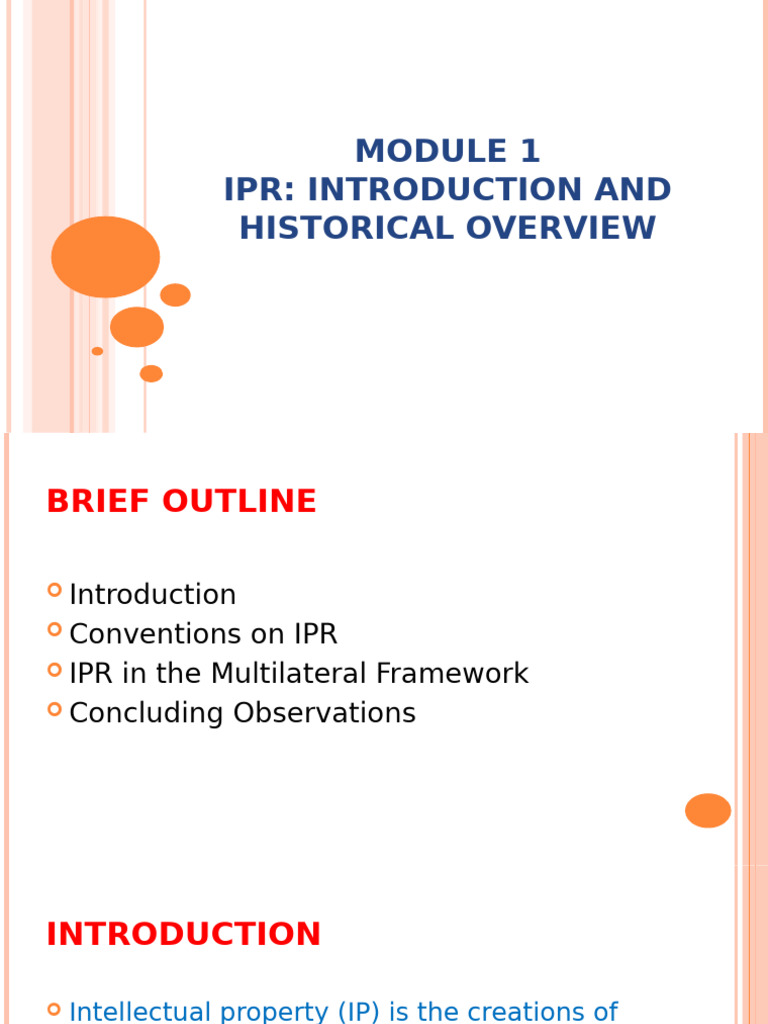 MODULE 1
IPR: INTRODUCTION AND HISTORICAL OVERVIEW

BRIEF OUTLINE

Introduction
Conventions on IPR
IPR in the Multilateral Framework
Concluding Observations

INTRODUCTION

Intellectual property (IP) is the creations of